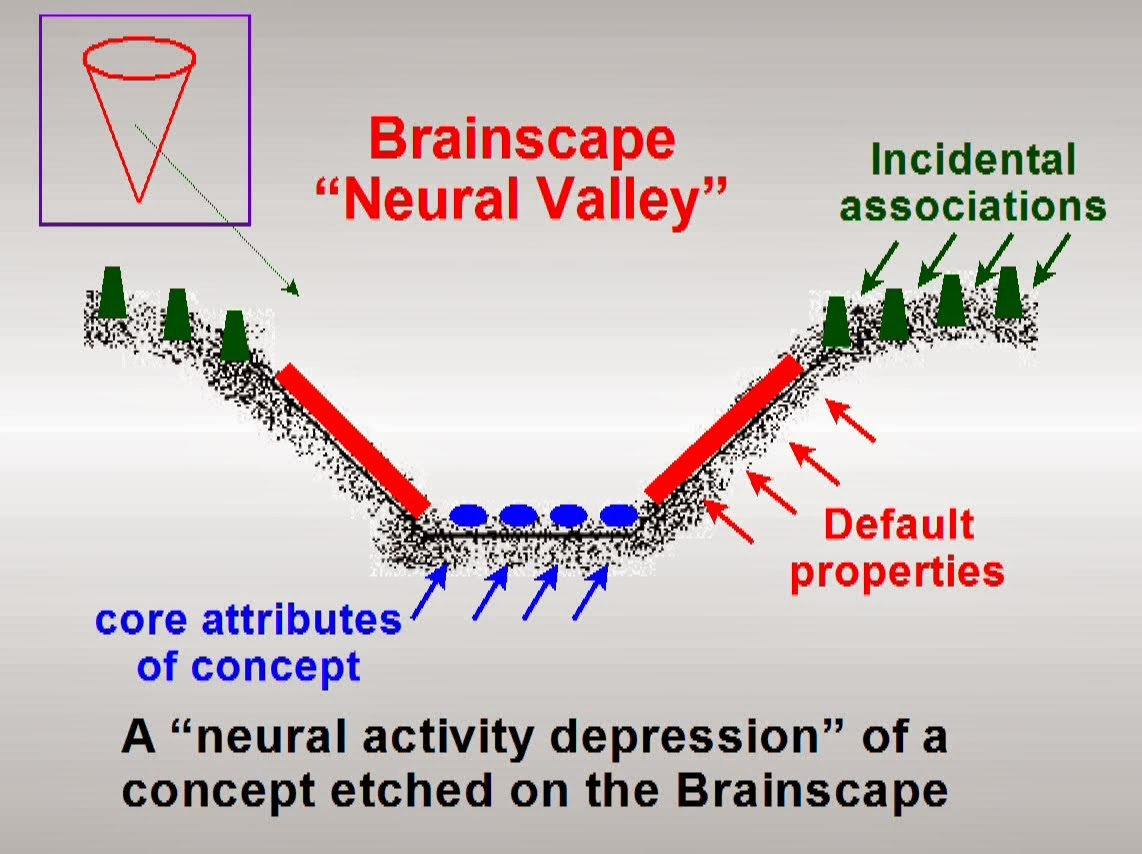 Brainscape
“Neural Valley”

Incidental associations

Default properties

core attributes of concept

A “neural activity depression” of a concept etched on the Brainscape